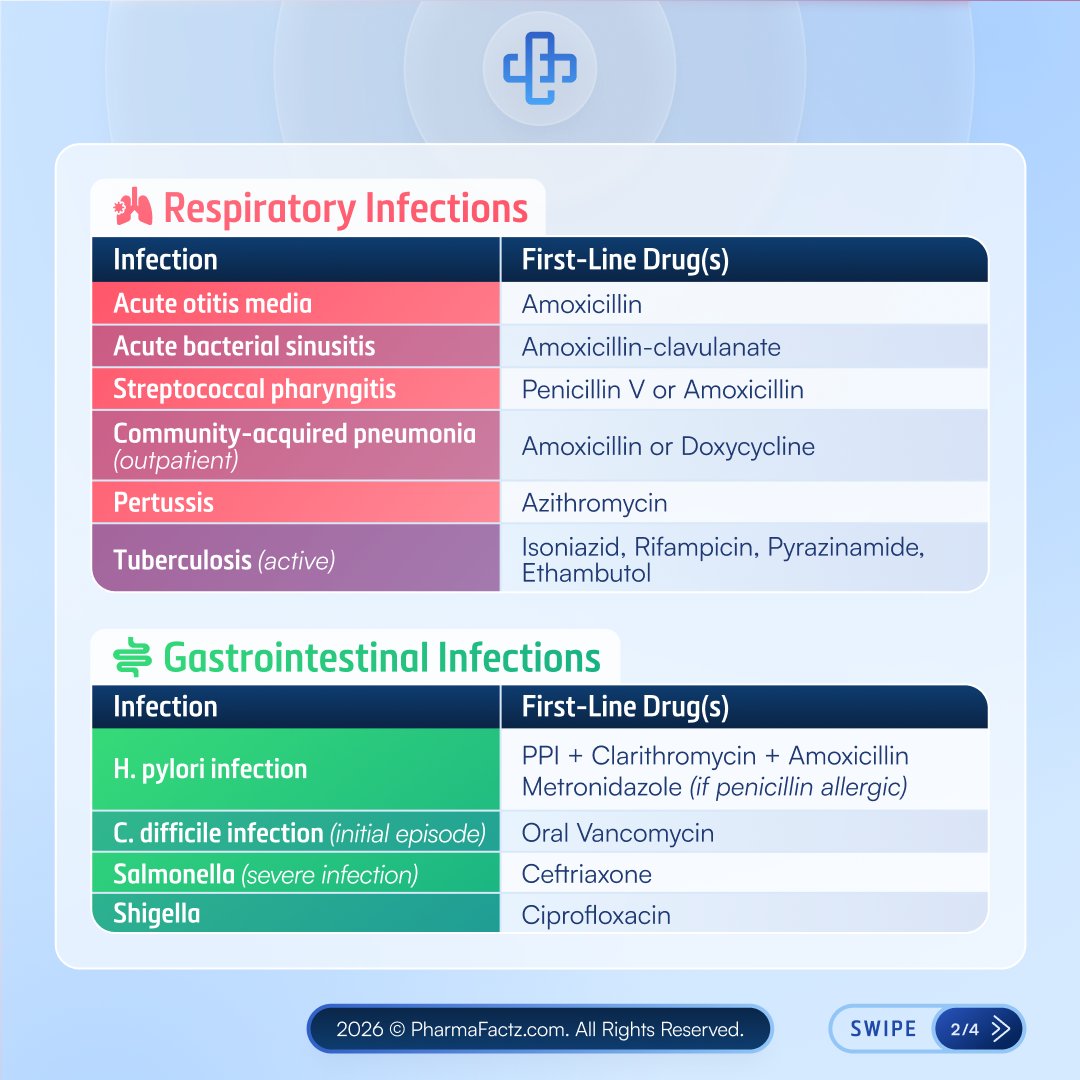 Respiratory Infections

| Infection | First-Line Drug(s) |
|---|---|
| Acute otitis media | Amoxicillin |
| Acute bacterial sinusitis | Amoxicillin-clavulanate |
| Streptococcal pharyngitis | Penicillin V or Amoxicillin |
| Community-acquired pneumonia (outpatient) | Amoxicillin or Doxycycline |
| Pertussis | Azithromycin |
| Tuberculosis (active) | Isoniazid, Rifampicin, Pyrazinamide, Ethambutol |

Gastrointestinal Infections

| Infection | First-Line Drug(s) |
|---|---|
| H. pylori infection | PPI + Clarithromycin + Amoxicillin Metronidazole (if penicillin allergic) |
| C. difficile infection (initial episode) | Oral Vancomycin |
| Salmonella (severe infection) | Ceftriaxone |
| Shigella | Ciprofloxacin |

2026 © PharmaFactz.com. All Rights Reserved.

SWIPE 2/4